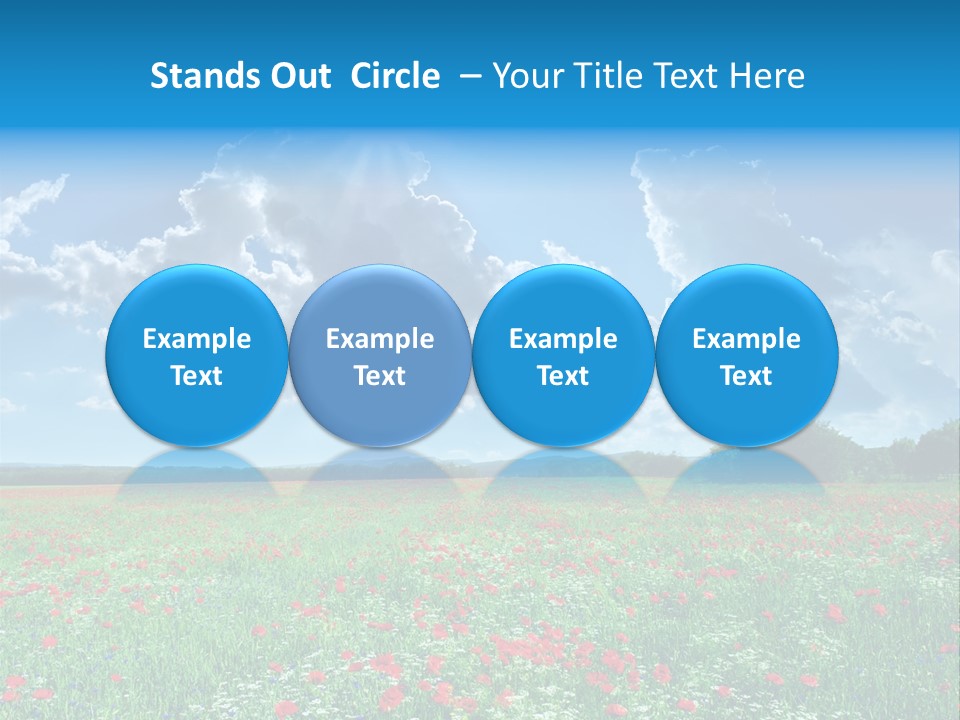 Stands Out Circle – Your Title Text Here

Example Text

Example Text

Example Text

Example Text